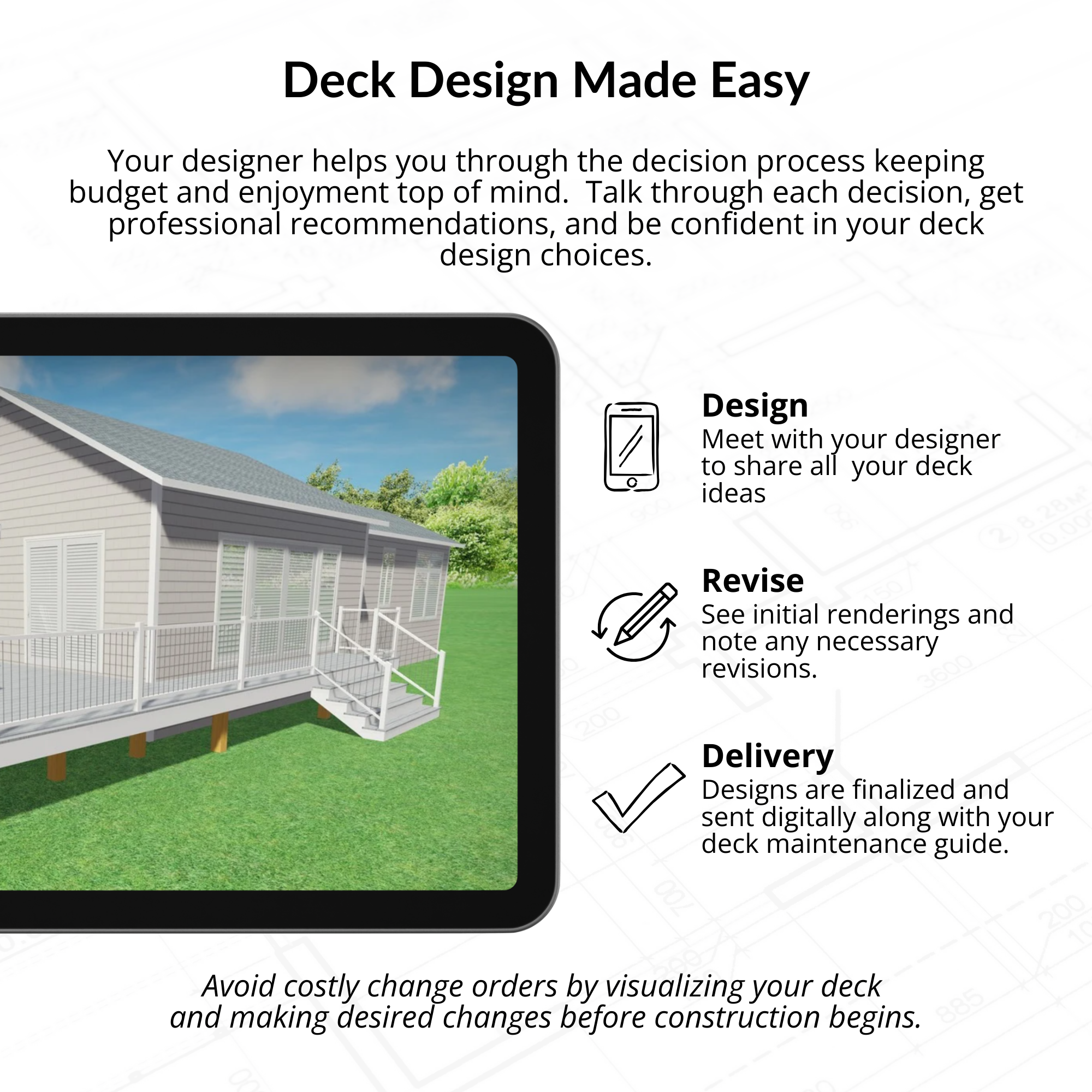 Deck Design Made Easy

Your designer helps you through the decision process keeping budget and enjoyment top of mind.  Talk through each decision, get professional recommendations, and be confident in your deck design choices.

Design
Meet with your designer to share all  your deck ideas

Revise
See initial renderings and note any necessary revisions.

Delivery
Designs are finalized and sent digitally along with your deck maintenance guide.

Avoid costly change orders by visualizing your deck and making desired changes before construction begins.